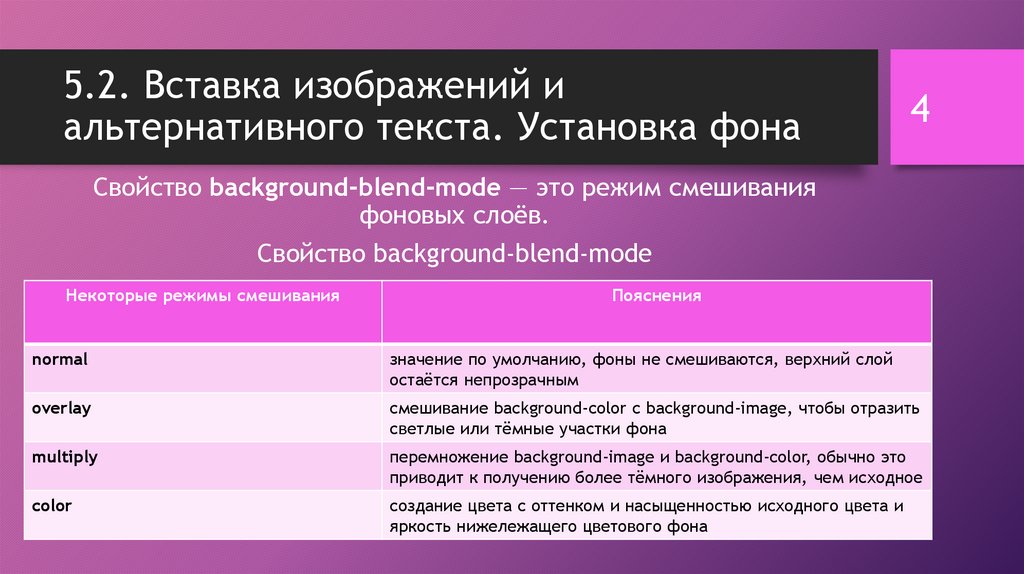 5.2. Вставка изображений и альтернативного текста. Установка фона

4

Свойство background-blend-mode — это режим смешивания фоновых слоёв.

Свойство background-blend-mode

| Некоторые режимы смешивания | Пояснения |
|---|---|
| normal | значение по умолчанию, фоны не смешиваются, верхний слой остаётся непрозрачным |
| overlay | смешивание background-color с background-image, чтобы отразить светлые или тёмные участки фона |
| multiply | перемножение background-image и background-color, обычно это приводит к получению более тёмного изображения, чем исходное |
| color | создание цвета с оттенком и насыщенностью исходного цвета и яркость нижележащего цветового фона |